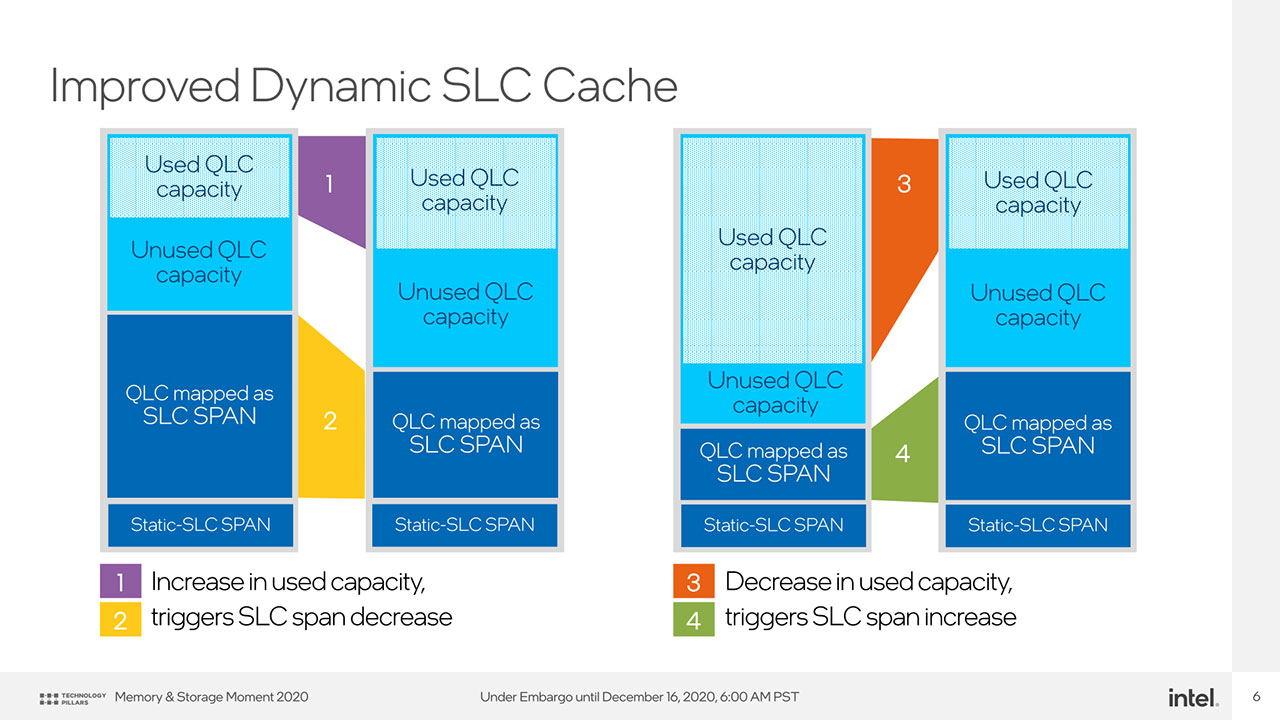 Improved Dynamic SLC Cache

Used QLC capacity

Unused QLC capacity

QLC mapped as SLC SPAN

Static-SLC SPAN

1

2

Used QLC capacity

Unused QLC capacity

QLC mapped as SLC SPAN

Static-SLC SPAN

Used QLC capacity

Unused QLC capacity

QLC mapped as SLC SPAN

Static-SLC SPAN

3

4

Used QLC capacity

Unused QLC capacity

QLC mapped as SLC SPAN

Static-SLC SPAN

1 Increase in used capacity,
2 triggers SLC span decrease

3 Decrease in used capacity,
4 triggers SLC span increase

TECHNOLOGY PILLARS Memory & Storage Moment 2020 Under Embargo until December 16, 2020, 6:00 AM PST intel. 6